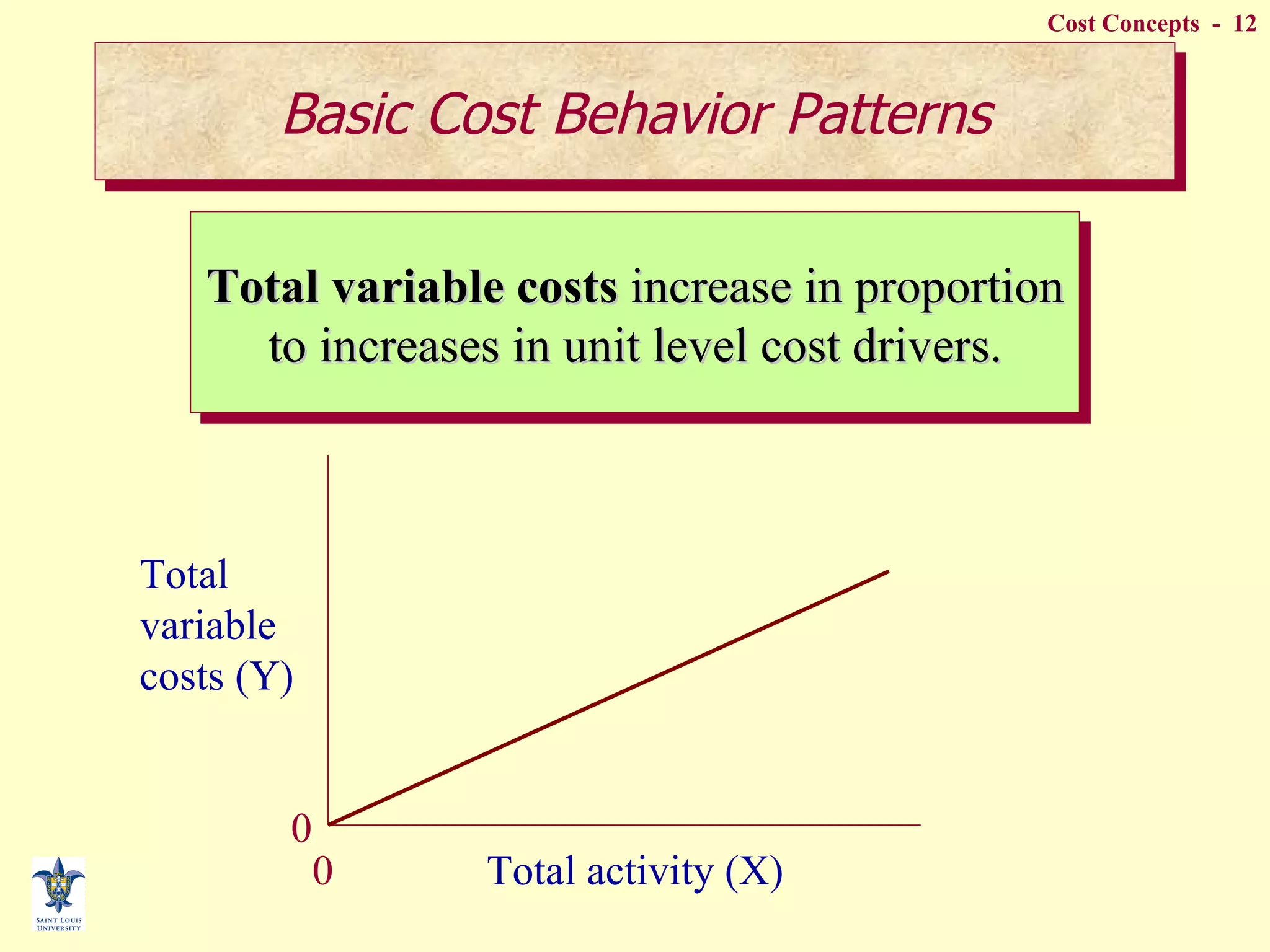 Cost Concepts - 12

Basic Cost Behavior Patterns

Total variable costs increase in proportion to increases in unit level cost drivers.

Total variable costs (Y)

0

0

Total activity (X)

SAINT LOUIS UNIVERSITY